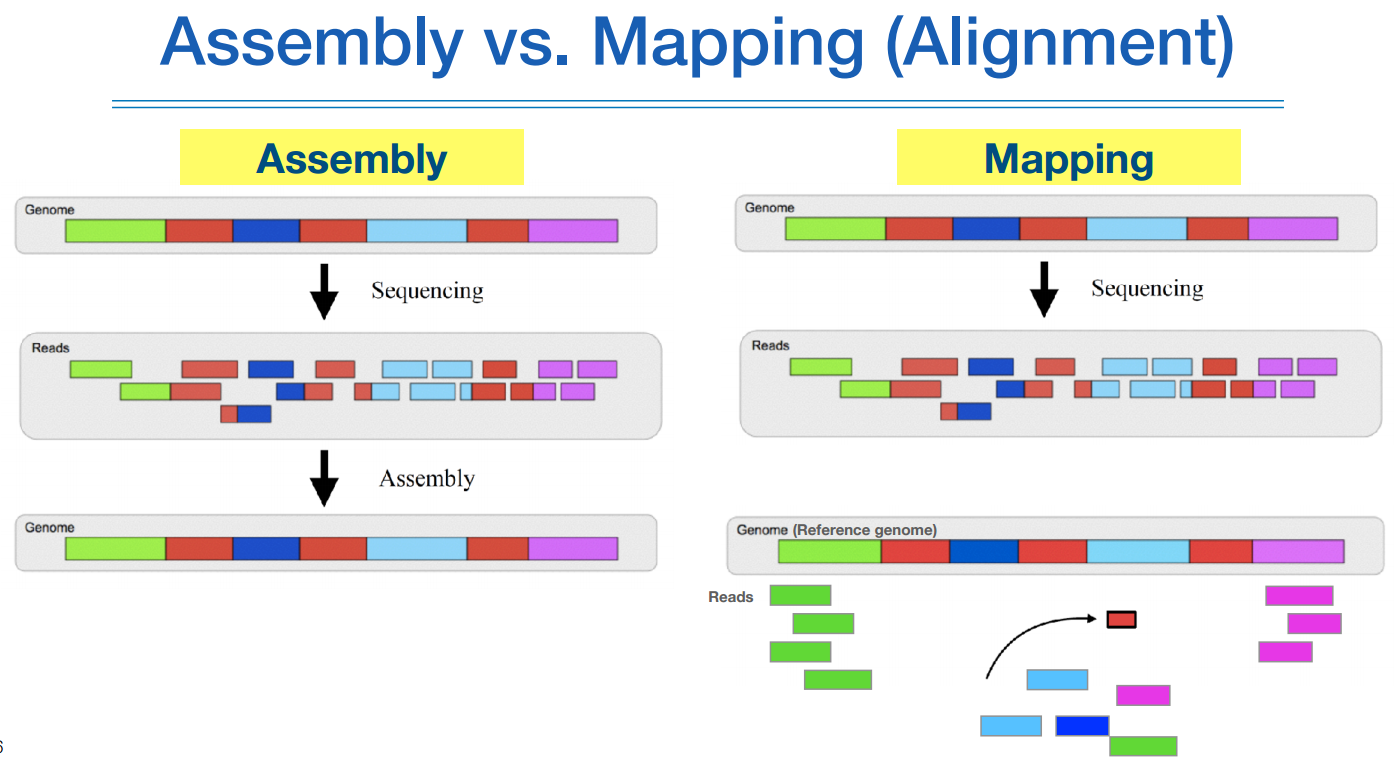 Assembly vs. Mapping (Alignment)

Assembly

Genome

Sequencing

Reads

Assembly

Genome

Mapping

Genome

Sequencing

Reads

Genome (Reference genome)

Reads

6